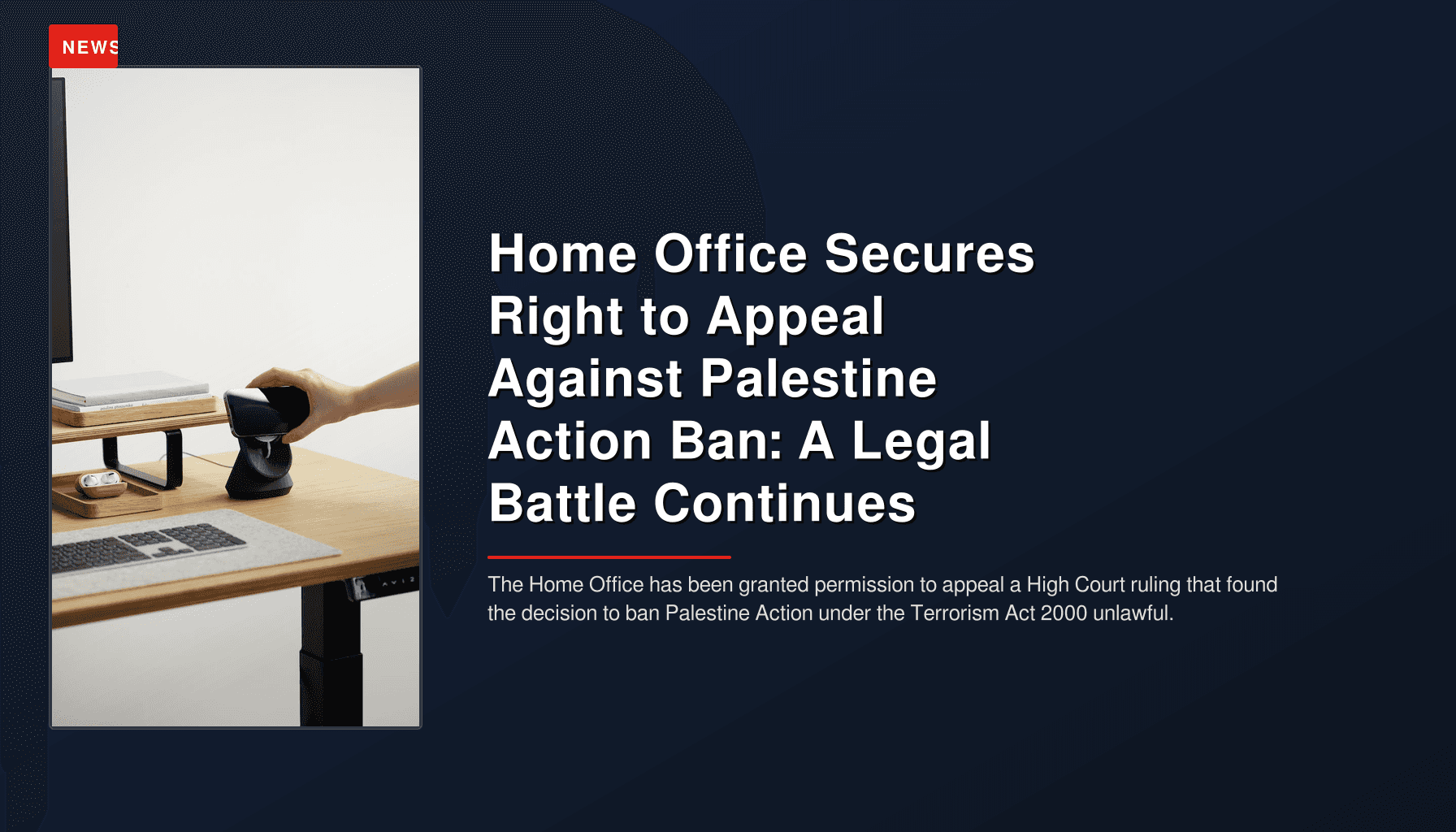 NEWS

Home Office Secures Right to Appeal Against Palestine Action Ban: A Legal Battle Continues

The Home Office has been granted permission to appeal a High Court ruling that found the decision to ban Palestine Action under the Terrorism Act 2000 unlawful.